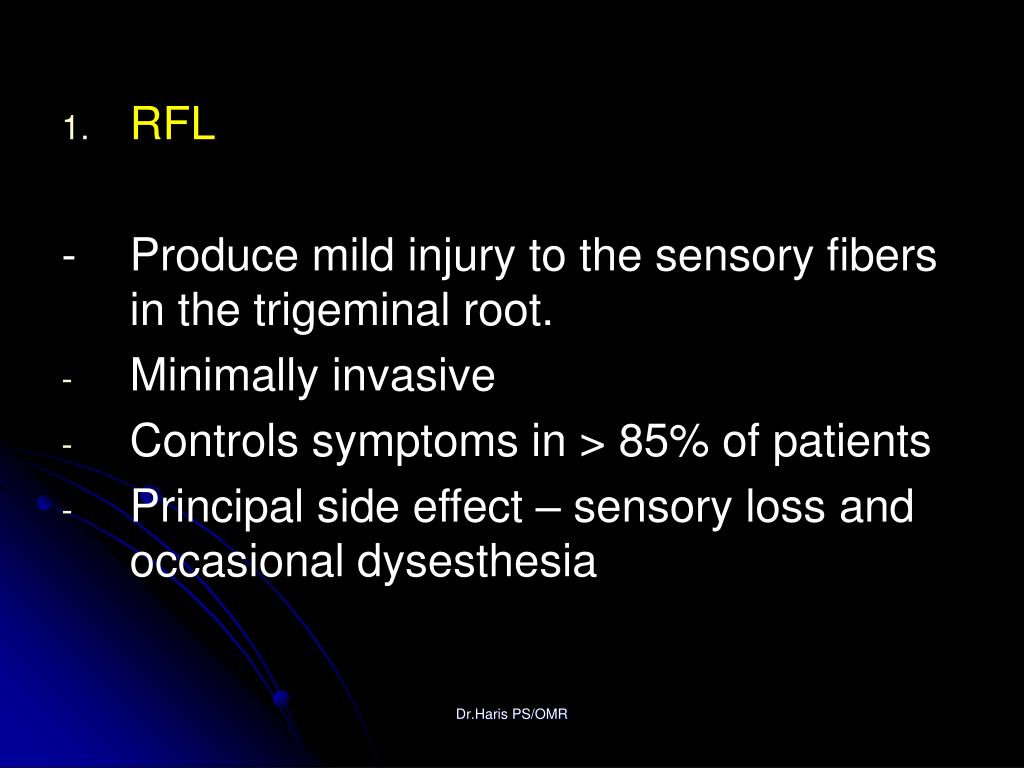 1. RFL

- Produce mild injury to the sensory fibers in the trigeminal root.
- Minimally invasive
- Controls symptoms in > 85% of patients
- Principal side effect – sensory loss and occasional dysesthesia

Dr.Haris PS/OMR